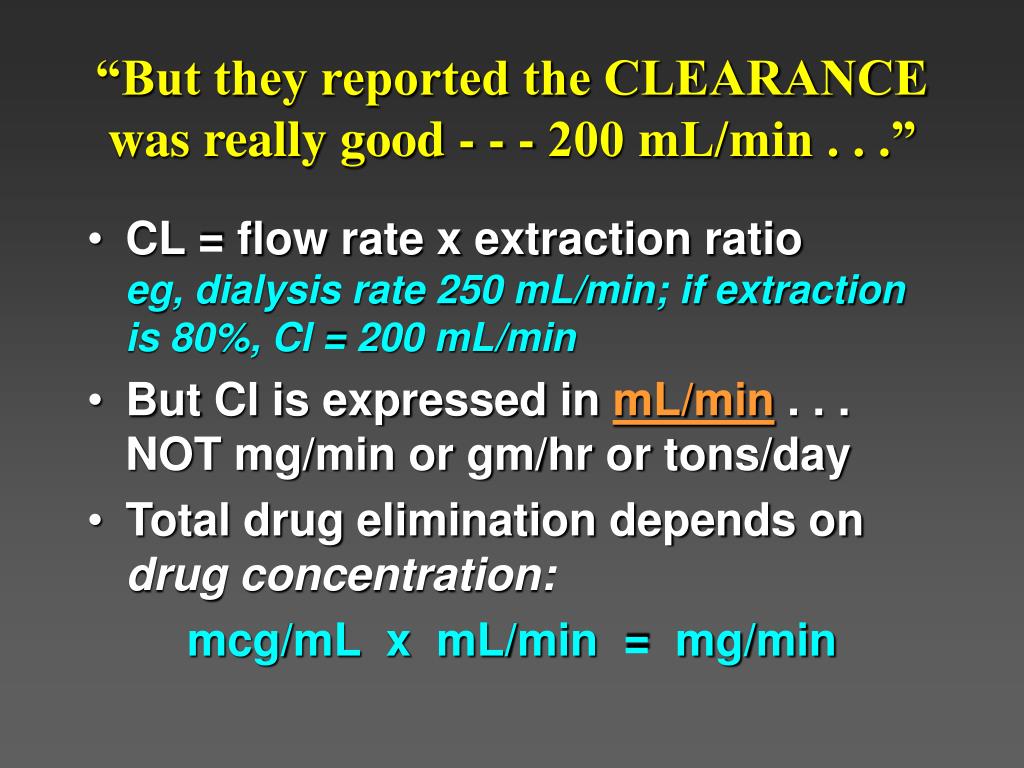 “But they reported the CLEARANCE was really good - - - 200 mL/min . . .”

• CL = flow rate x extraction ratio
eg, dialysis rate 250 mL/min; if extraction is 80%, Cl = 200 mL/min

• But Cl is expressed in mL/min . . . NOT mg/min or gm/hr or tons/day

• Total drug elimination depends on drug concentration:

mcg/mL x mL/min = mg/min